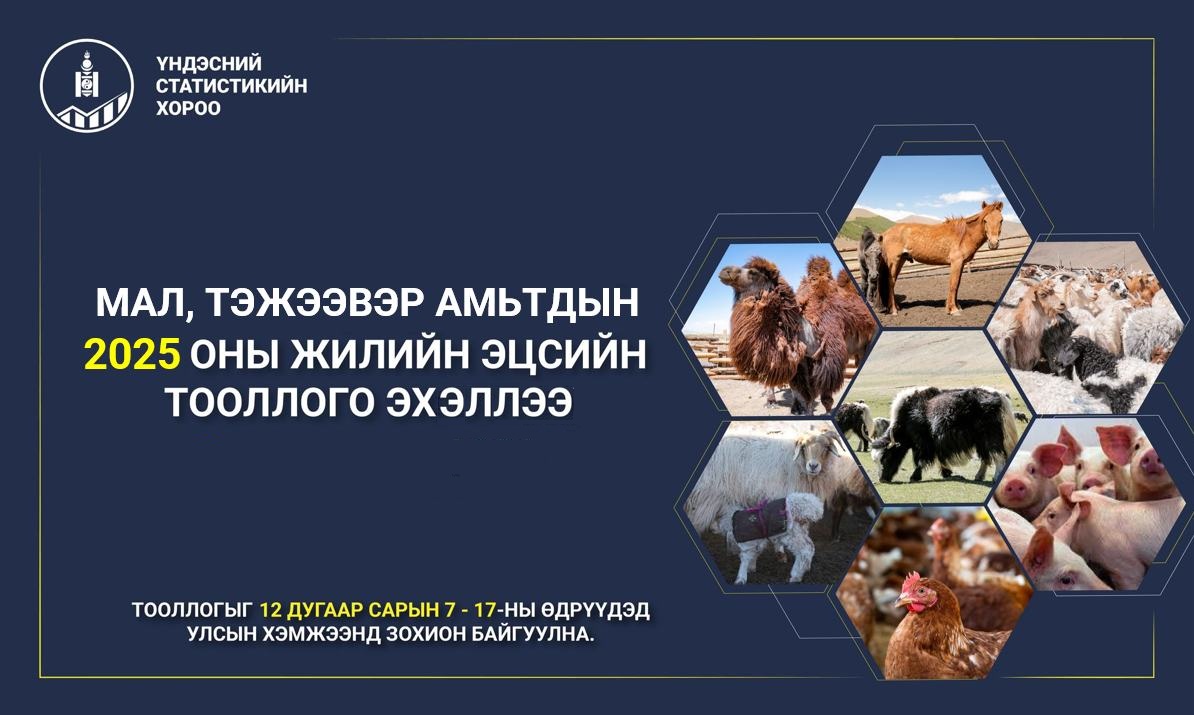 ҮНДЭСНИЙ СТАТИСТИКИЙН ХОРОО

МАЛ, ТЭЖЭЭВЭР АМЬТДЫН 2025 ОНЫ ЖИЛИЙН ЭЦСИЙН ТООЛЛОГО ЭХЭЛЛЭЭ

ТООЛЛОГЫГ 12 ДУГААР САРЫН 7 - 17-НЫ ӨДРҮҮДЭД УЛСЫН ХЭМЖЭЭНД ЗОХИОН БАЙГУУЛНА.